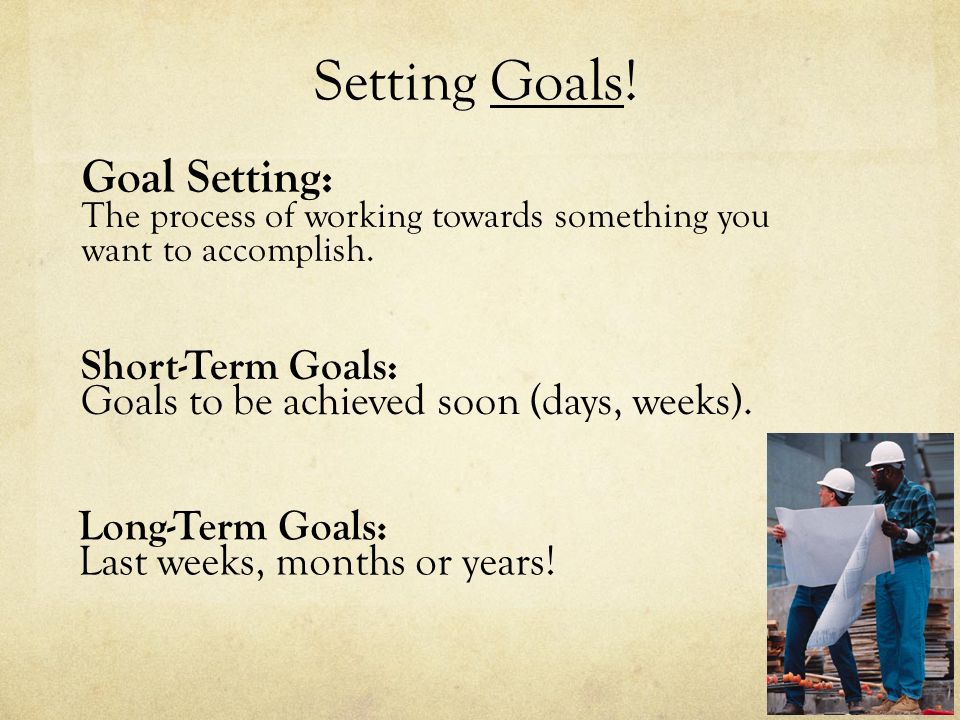 Setting Goals!

Goal Setting:
The process of working towards something you want to accomplish.

Short-Term Goals:
Goals to be achieved soon (days, weeks).

Long-Term Goals:
Last weeks, months or years!